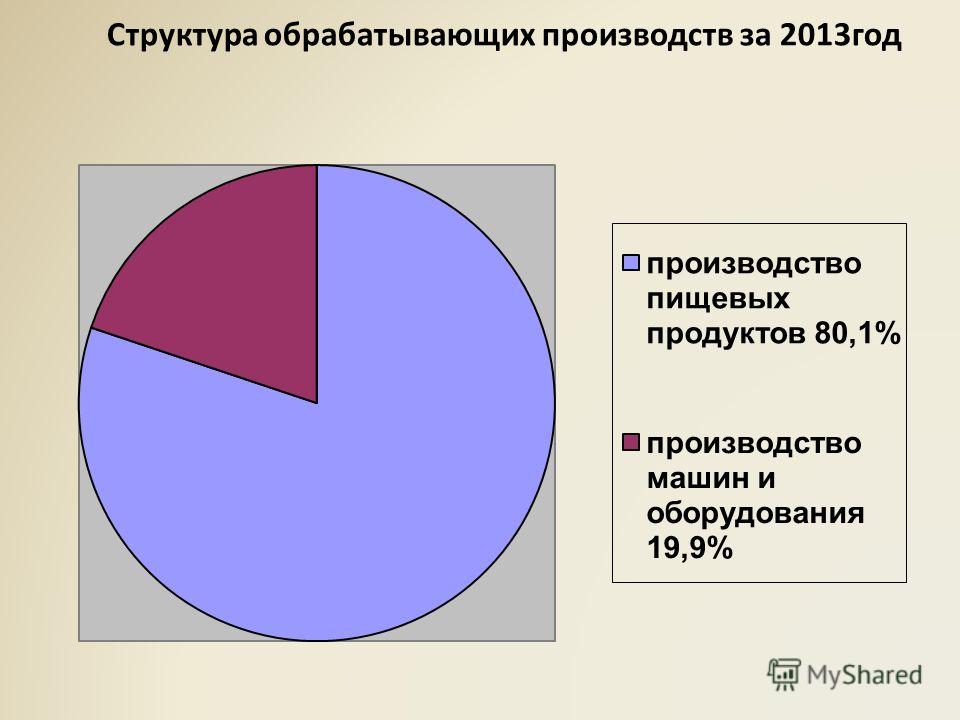 Структура обрабатывающих производств за 2013год

производство пищевых продуктов 80,1%

производство машин и оборудования 19,9%

MyShared